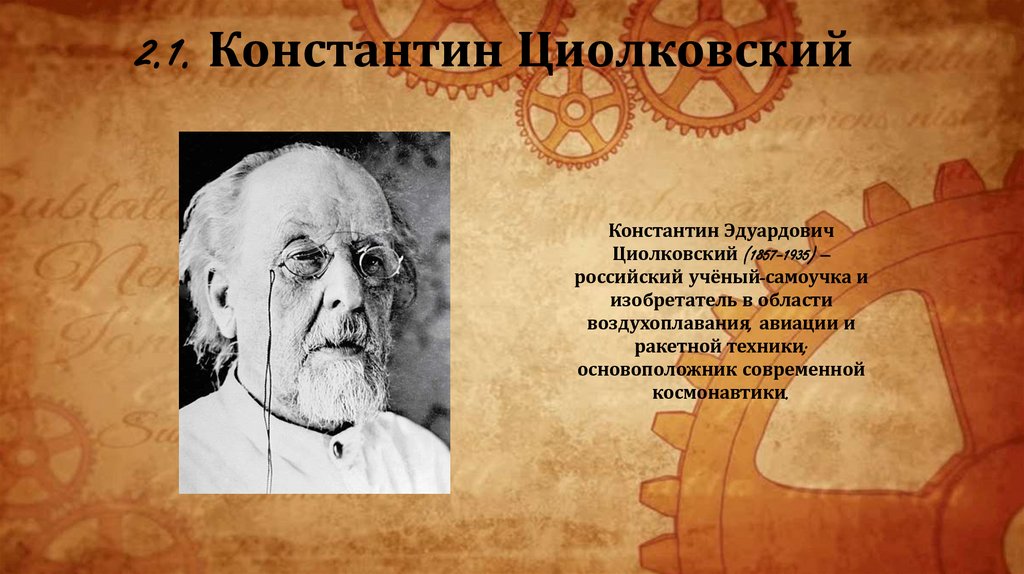 2.1. Константин Циолковский

Константин Эдуардович Циолковский (1857-1935) – российский учёный-самоучка и изобретатель в области воздухоплавания, авиации и ракетной техники; основоположник современной космонавтики.